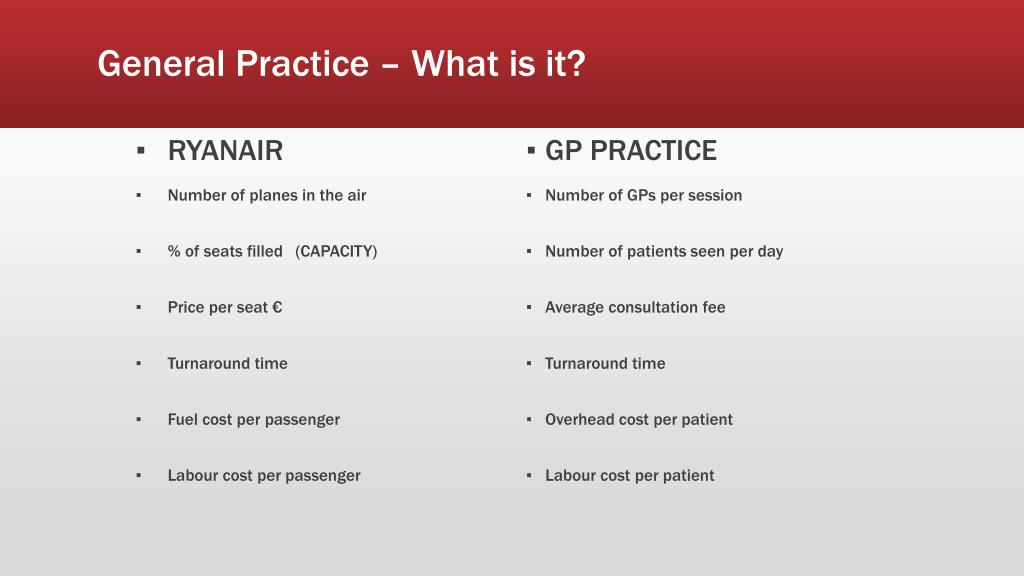 General Practice – What is it?

▪ RYANAIR

▪ Number of planes in the air

▪ % of seats filled (CAPACITY)

▪ Price per seat €

▪ Turnaround time

▪ Fuel cost per passenger

▪ Labour cost per passenger

▪ GP PRACTICE

▪ Number of GPs per session

▪ Number of patients seen per day

▪ Average consultation fee

▪ Turnaround time

▪ Overhead cost per patient

▪ Labour cost per patient